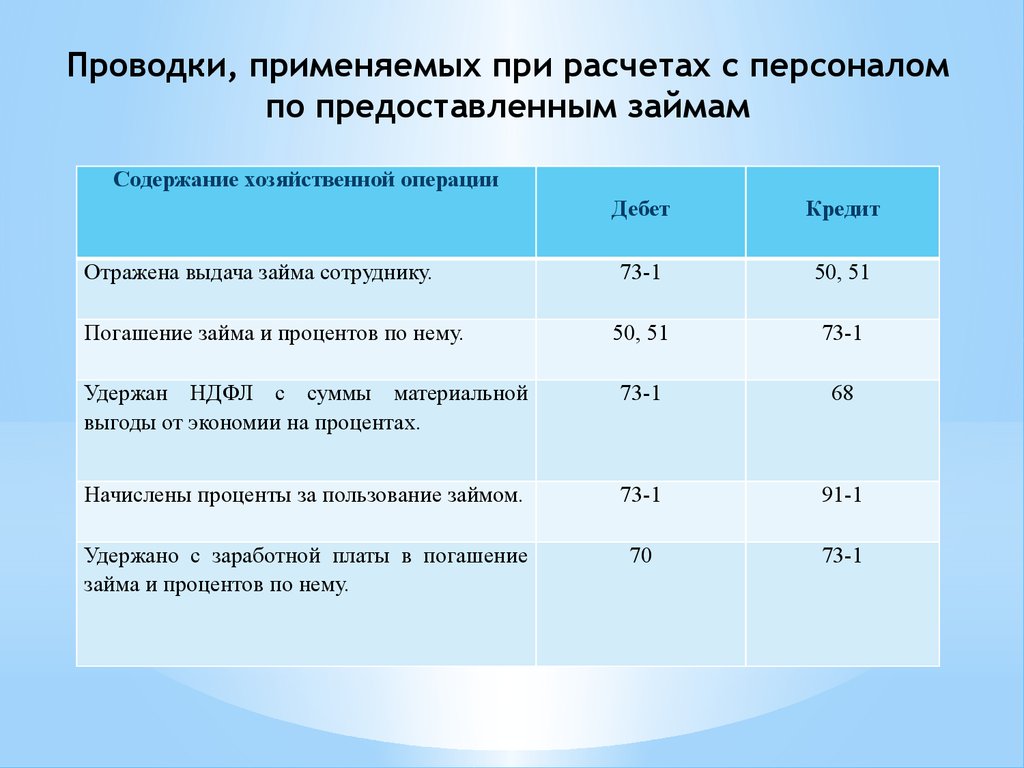 Проводки, применяемых при расчетах с персоналом по предоставленным займам

| Содержание хозяйственной операции | Дебет | Кредит |
|---|---|---|
| Отражена выдача займа сотруднику. | 73-1 | 50, 51 |
| Погашение займа и процентов по нему. | 50, 51 | 73-1 |
| Удержан НДФЛ с суммы материальной выгоды от экономии на процентах. | 73-1 | 68 |
| Начислены проценты за пользование займом. | 73-1 | 91-1 |
| Удержано с заработной платы в погашение займа и процентов по нему. | 70 | 73-1 |